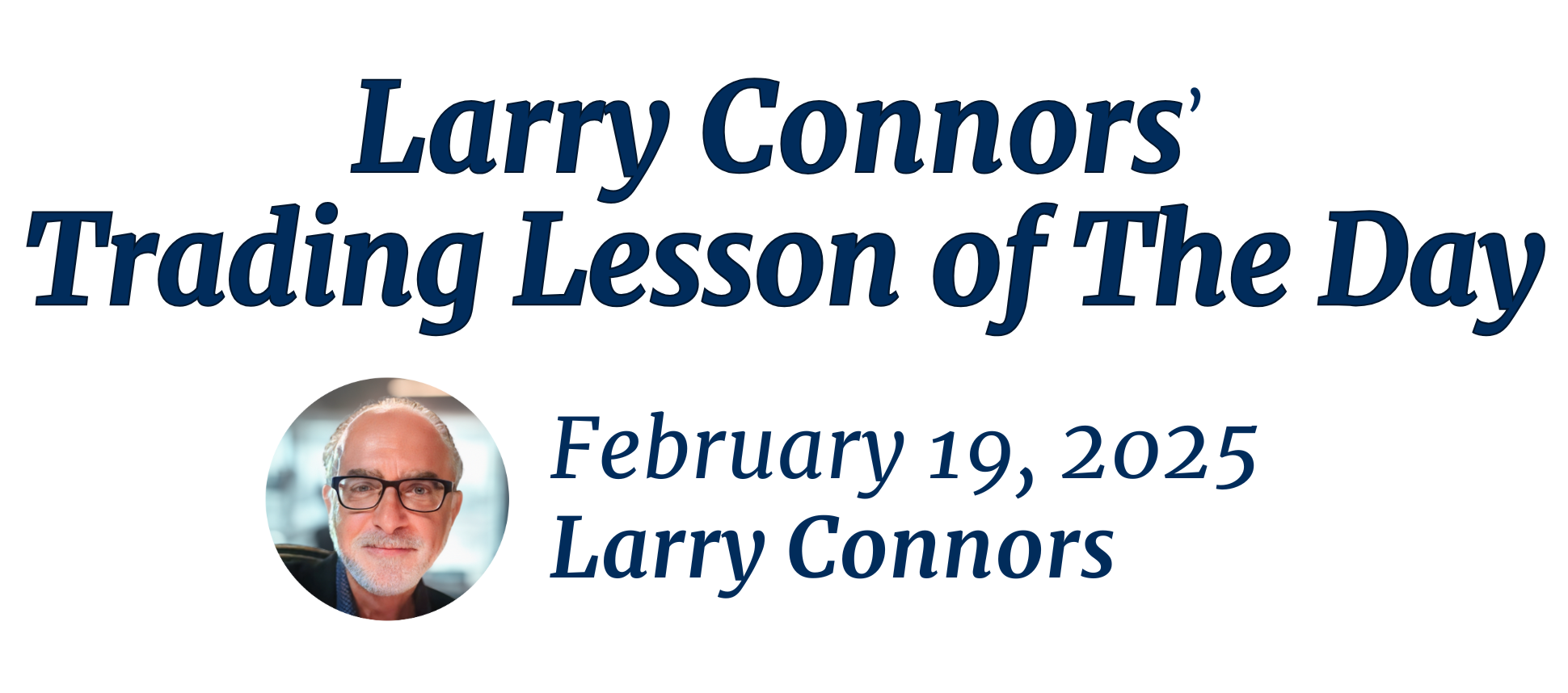 Larry Connors'
Trading Lesson of The Day

February 19, 2025
Larry Connors